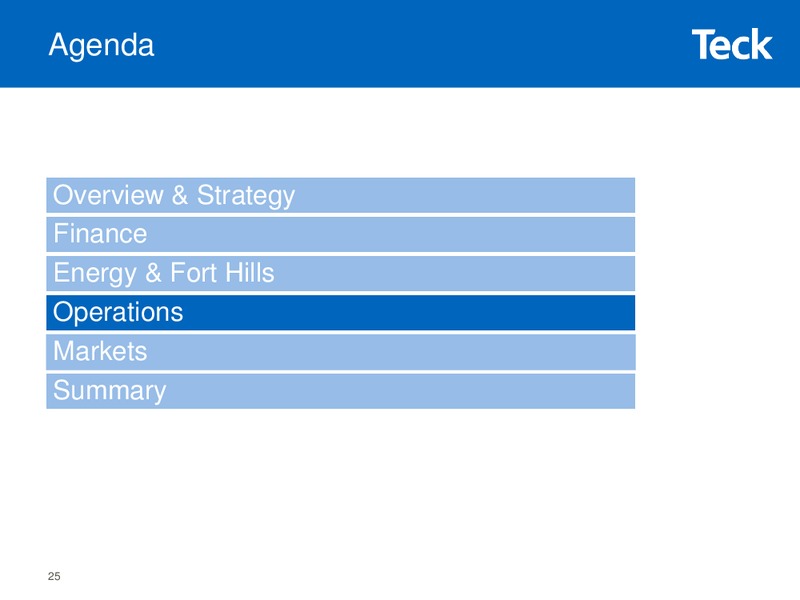 Agenda

Teck

Overview & Strategy

Finance

Energy & Fort Hills

Operations

Markets

Summary

25